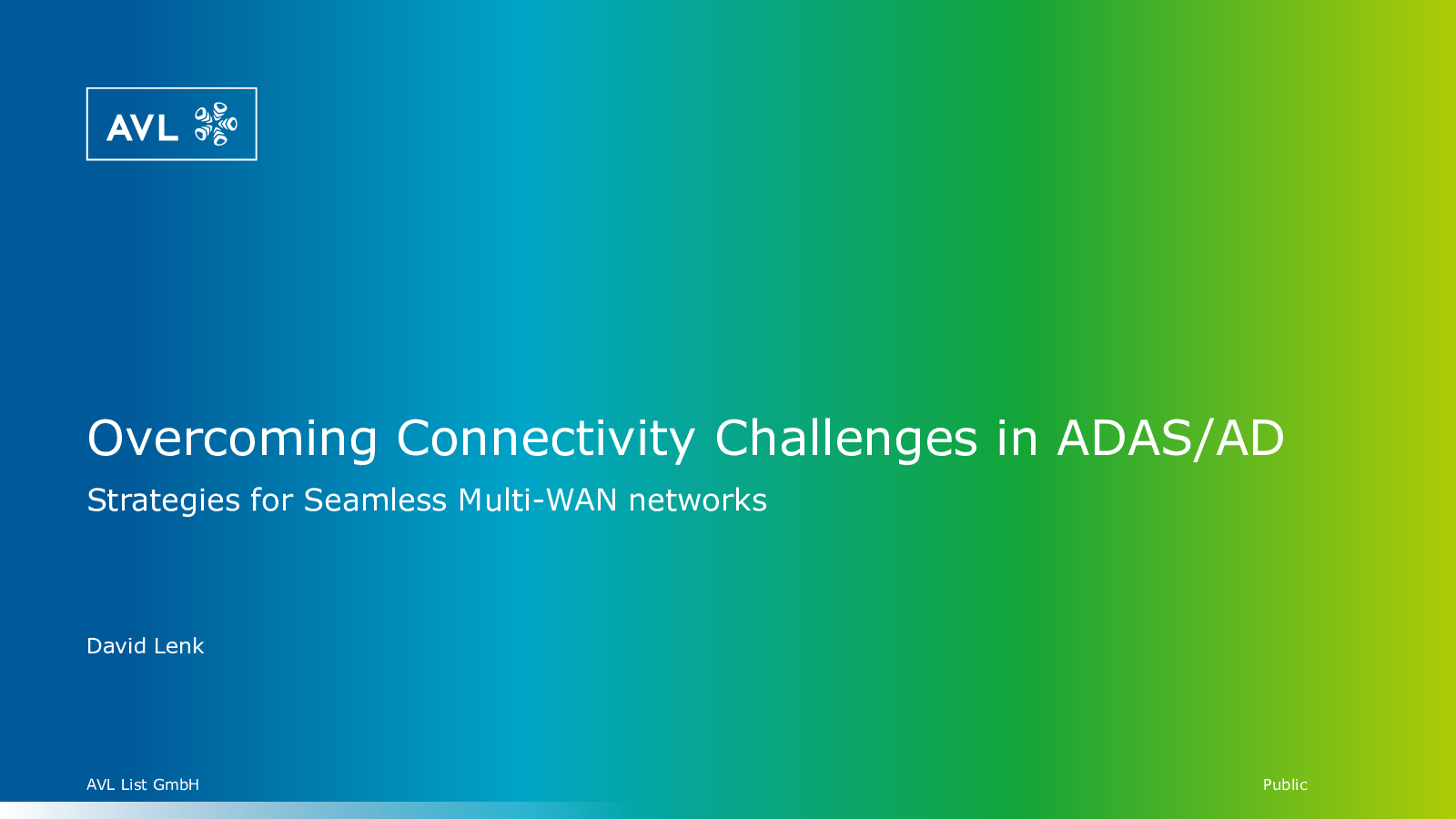 AVL

Overcoming Connectivity Challenges in ADAS/AD

Strategies for Seamless Multi-WAN networks

David Lenk

AVL List GmbH

Public